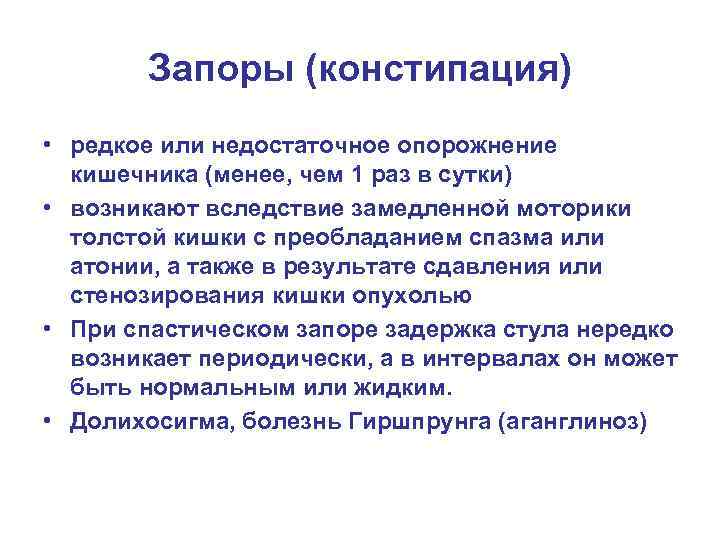 Запоры (констипация)

• редкое или недостаточное опорожнение кишечника (менее, чем 1 раз в сутки)
• возникают вследствие замедленной моторики толстой кишки с преобладанием спазма или атонии, а также в результате сдавления или стенозирования кишки опухолью
• При спастическом запоре задержка стула нередко возникает периодически, а в интервалах он может быть нормальным или жидким.
• Долихосигма, болезнь Гиршпрунга (аганглиноз)